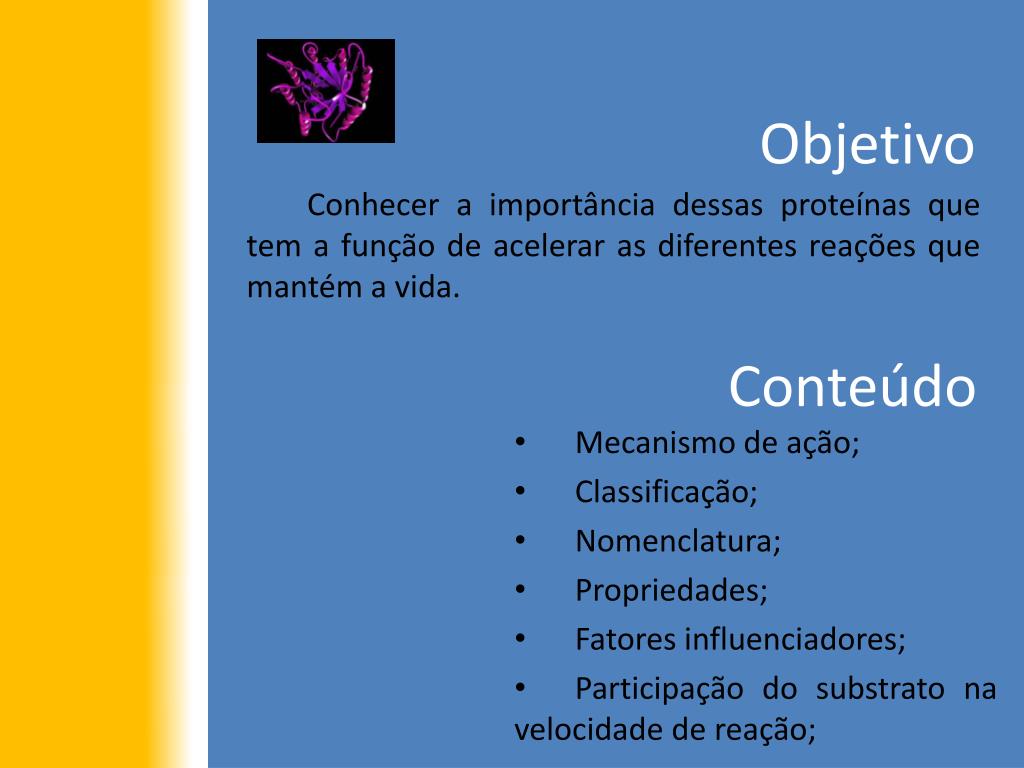 Objetivo

Conhecer a importância dessas proteínas que tem a função de acelerar as diferentes reações que mantém a vida.

Conteúdo

• Mecanismo de ação;
• Classificação;
• Nomenclatura;
• Propriedades;
• Fatores influenciadores;
• Participação do substrato na velocidade de reação;